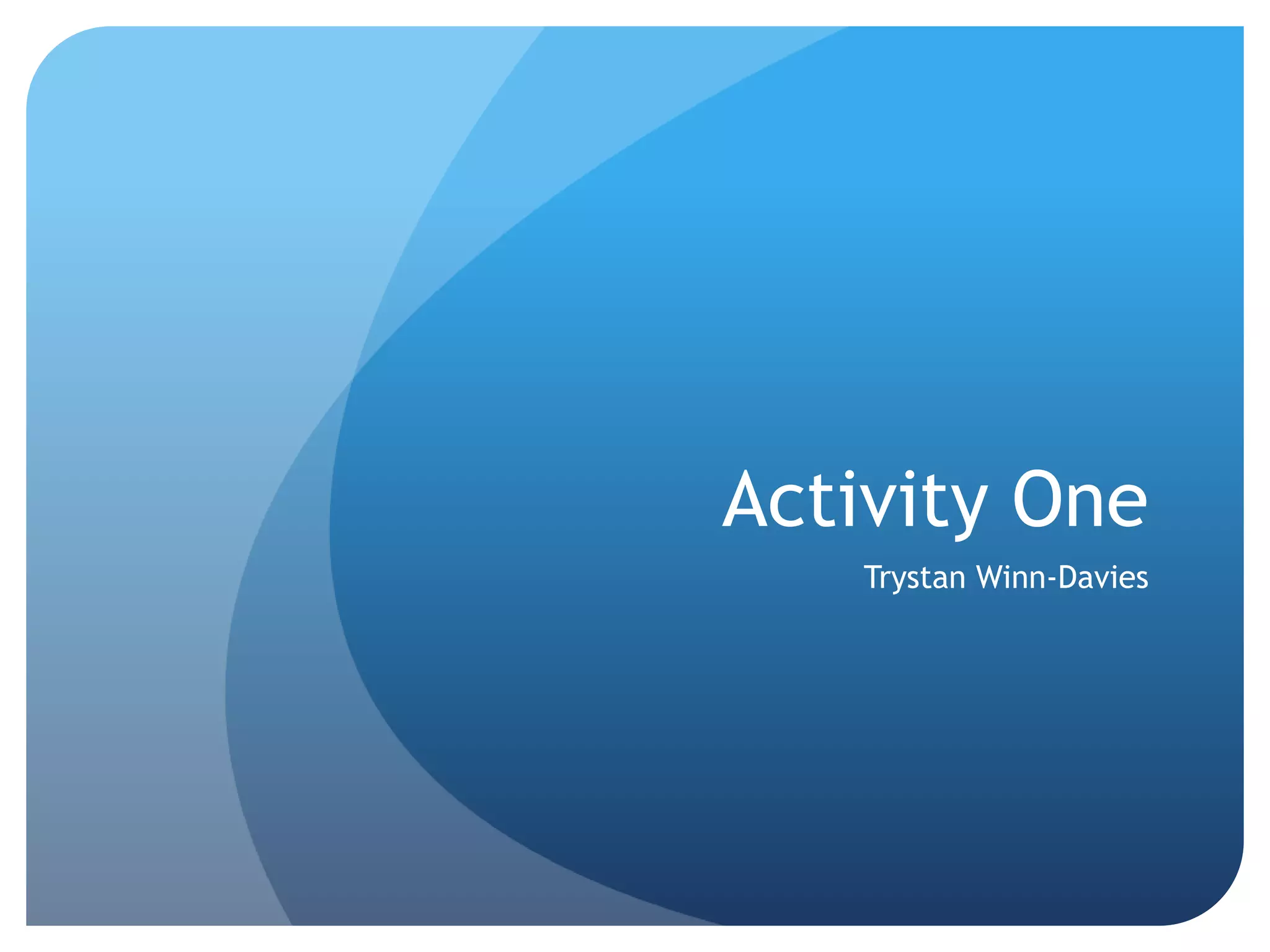 Activity One

Trystan Winn-Davies